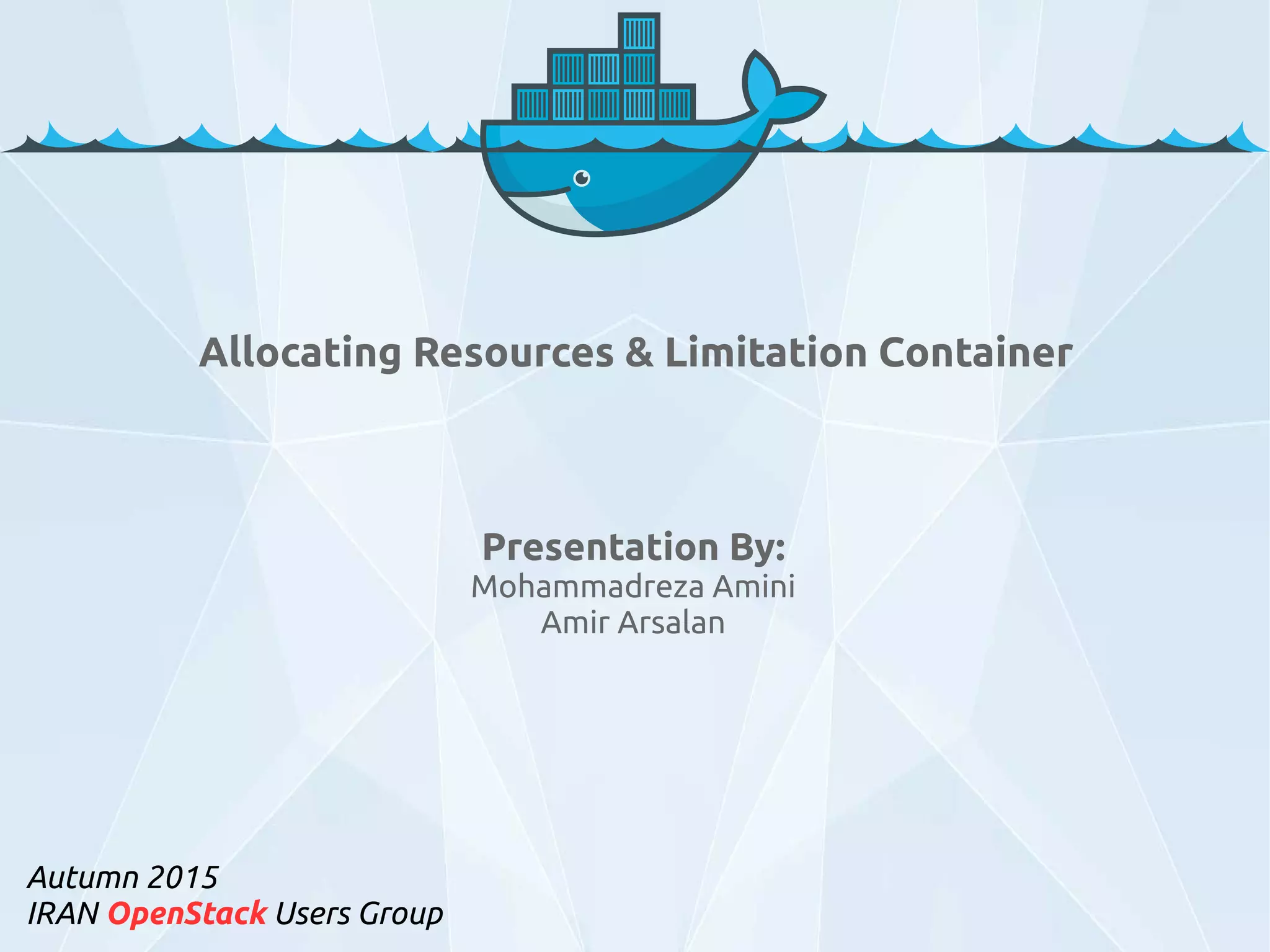 Allocating Resources & Limitation Container

Presentation By:
Mohammadreza Amini
Amir Arsalan

Autumn 2015
IRAN OpenStack Users Group